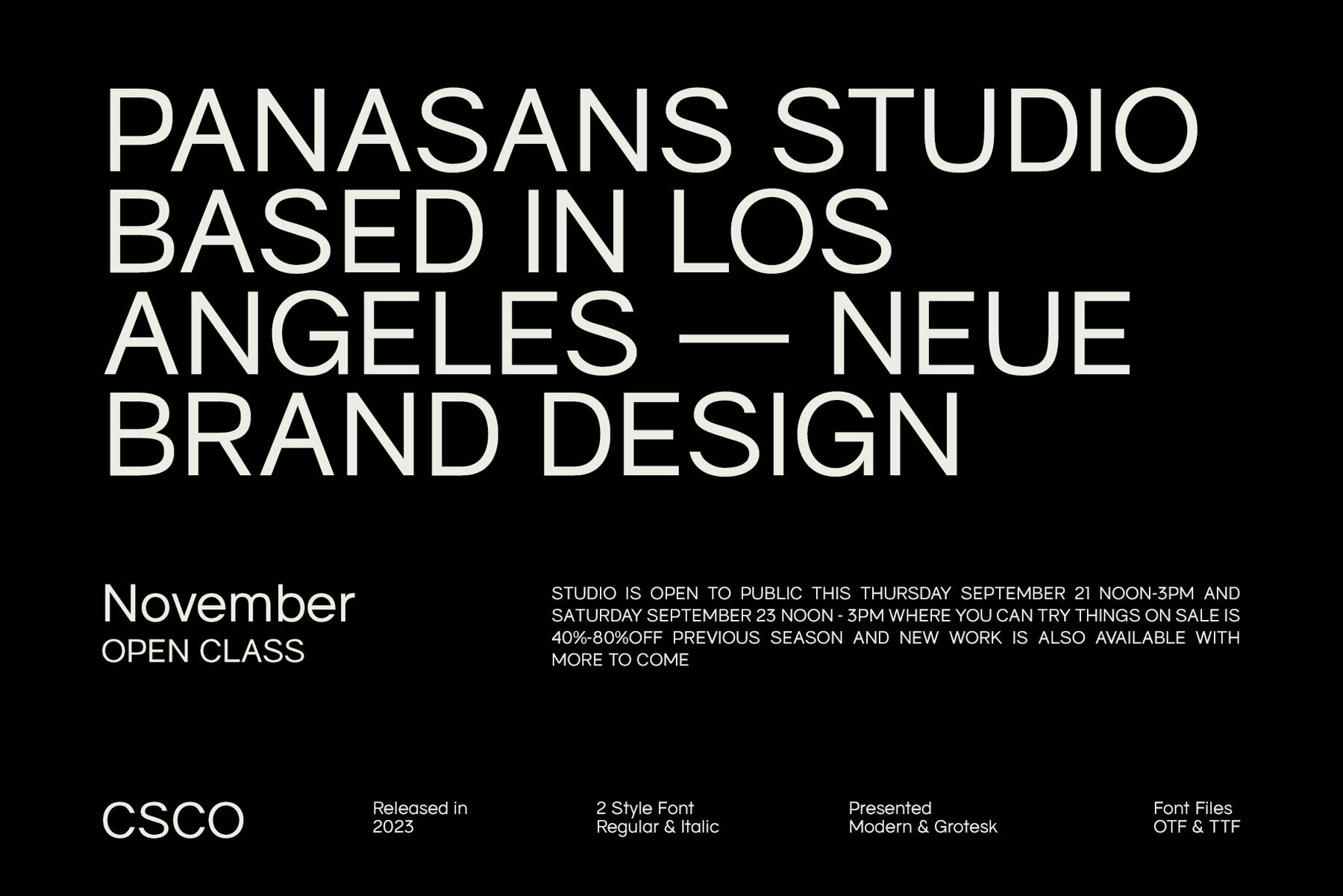 PANASANS STUDIO BASED IN LOS ANGELES — NEUE BRAND DESIGN

November
OPEN CLASS

STUDIO IS OPEN TO PUBLIC THIS THURSDAY SEPTEMBER 21 NOON-3PM AND SATURDAY SEPTEMBER 23 NOON - 3PM WHERE YOU CAN TRY THINGS ON SALE IS 40%-80%OFF PREVIOUS SEASON AND NEW WORK IS ALSO AVAILABLE WITH MORE TO COME

CSCO

Released in
2023

2 Style Font
Regular & Italic

Presented
Modern & Grotesk

Font Files
OTF & TTF